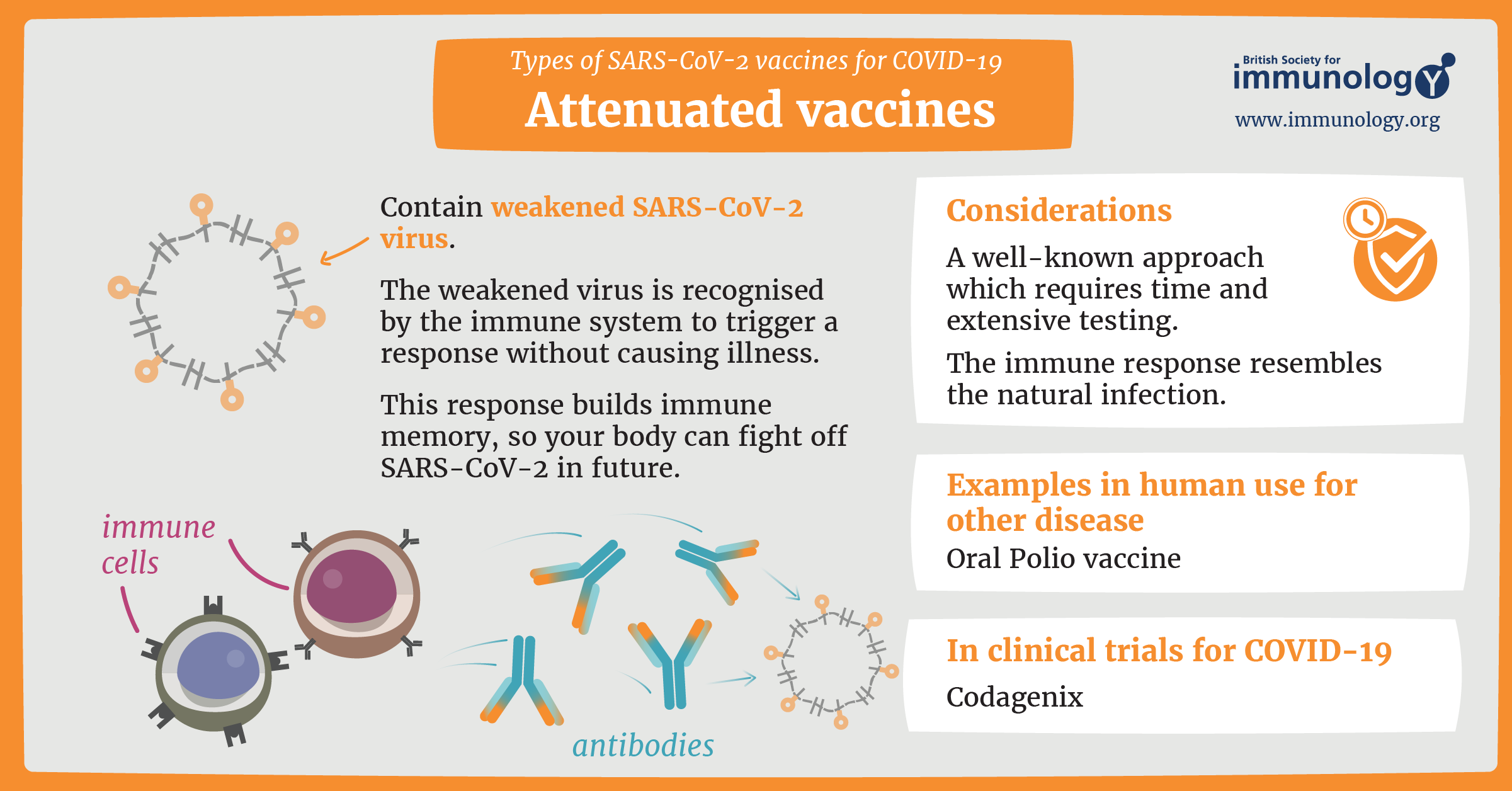 Types of SARS-CoV-2 vaccines for COVID-19

Attenuated vaccines

British Society for immunology

www.immunology.org

Contain weakened SARS-CoV-2 virus.

The weakened virus is recognised by the immune system to trigger a response without causing illness.

This response builds immune memory, so your body can fight off SARS-CoV-2 in future.

immune cells

antibodies

Considerations

A well-known approach which requires time and extensive testing.

The immune response resembles the natural infection.

Examples in human use for other disease

Oral Polio vaccine

In clinical trials for COVID-19

Codagenix